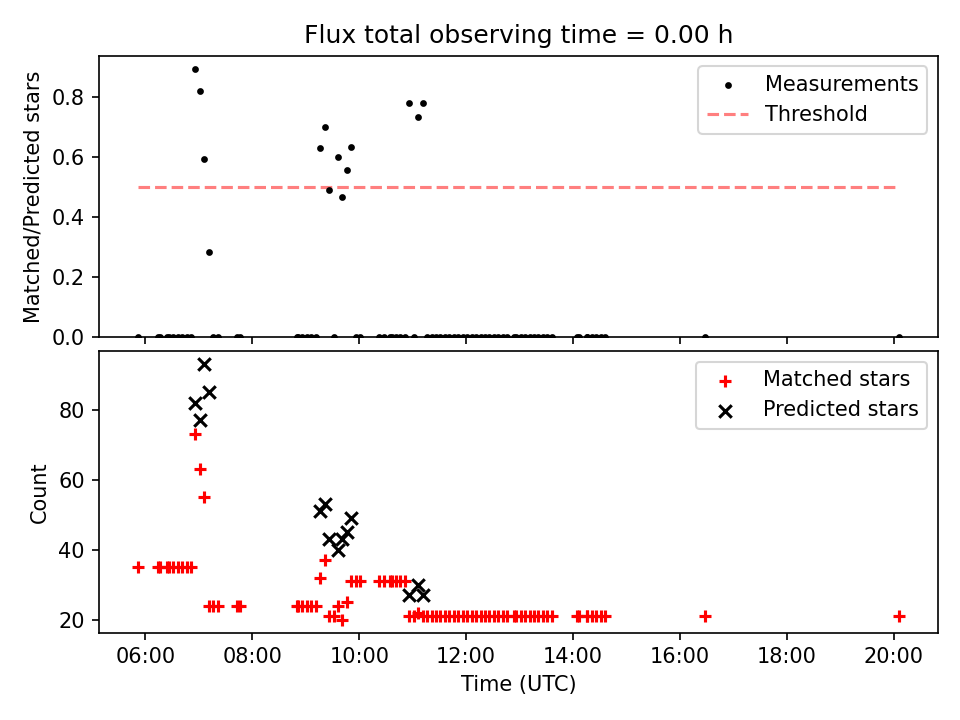 Flux total observing time = 0.00 h

Matched/Predicted stars

0.8
0.6
0.4
0.2
0.0

Measurements
Threshold

Count

80
60
40
20

Matched stars
Predicted stars

06:00
08:00
10:00
12:00
14:00
16:00
18:00
20:00

Time (UTC)